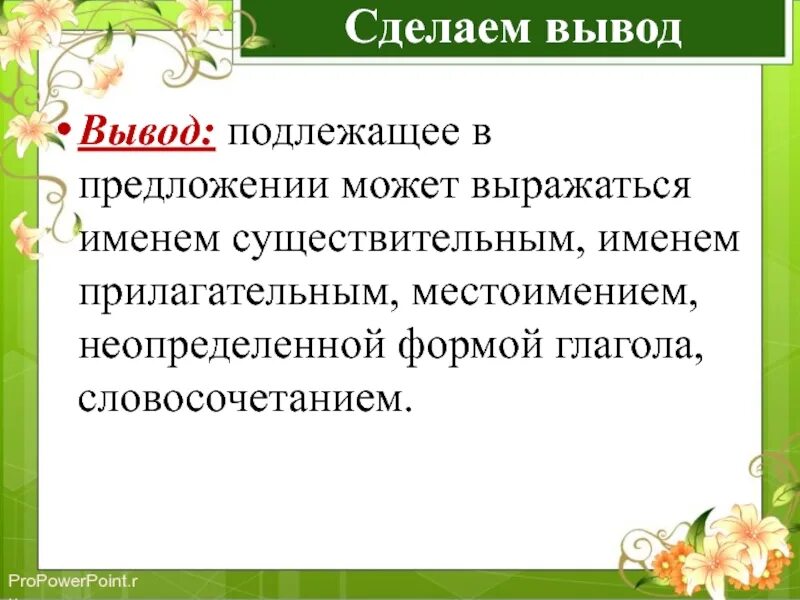 Сделаем вывод

• Вывод: подлежащее в предложении может выражаться именем существительным, именем прилагательным, местоимением, неопределенной формой глагола, словосочетанием.

ProPowerPoint.r